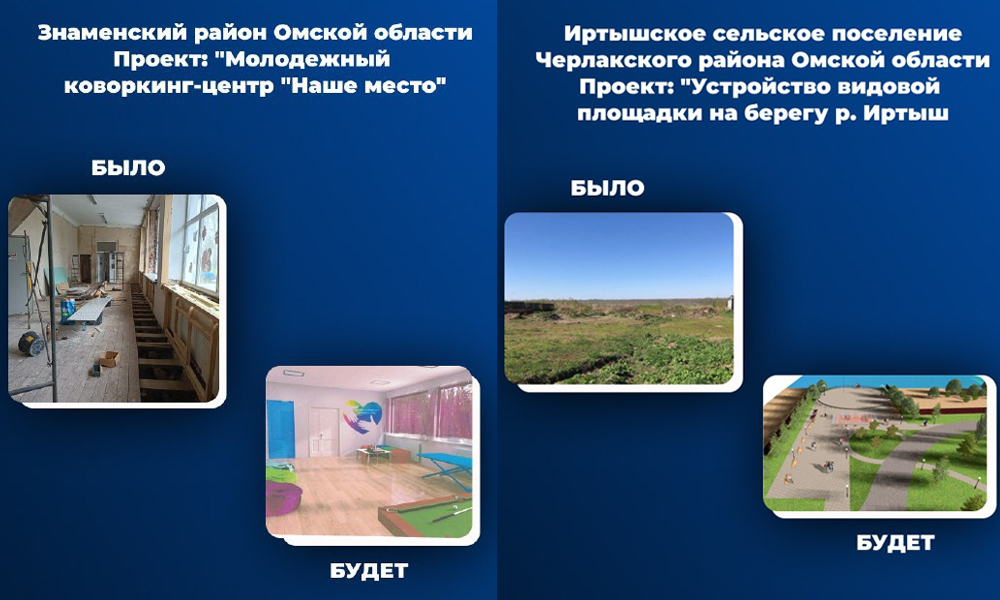 Знаменский район Омской области
Проект: "Молодежный коворкинг-центр "Наше место"

БЫЛО

БУДЕТ

Иртышское сельское поселение Черлакского района Омской области
Проект: "Устройство видовой площадки на берегу р. Иртыш

БЫЛО

БУДЕТ